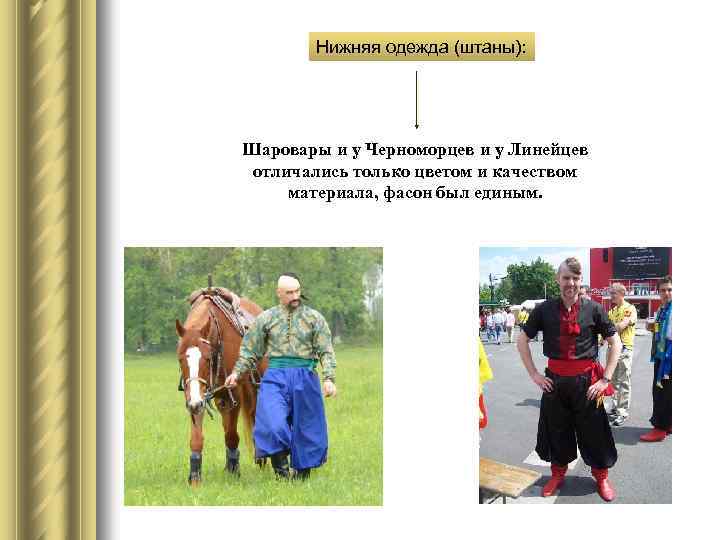 Нижняя одежда (штаны):

Шаровары и у Черноморцев и у Линейцев отличались только цветом и качеством материала, фасон был единым.